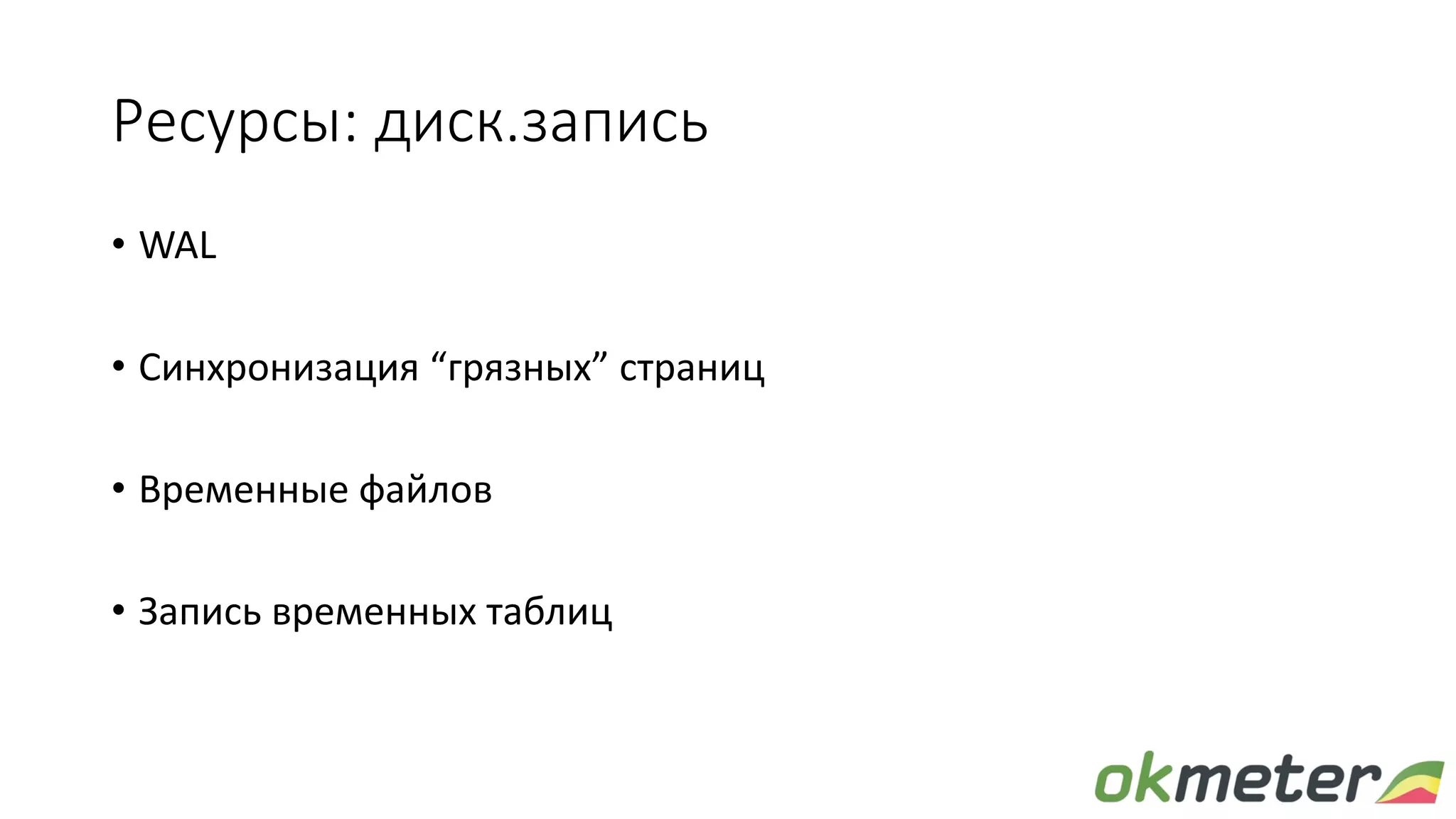 Ресурсы: диск.запись

• WAL

• Синхронизация “грязных” страниц

• Временные файлов

• Запись временных таблиц

okmeter